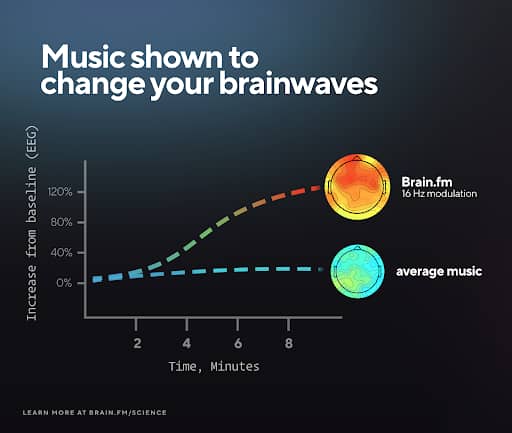 Music shown to change your brainwaves

Increase from baseline (EEG)

120%
80%
40%
0%

2
4
6
8

Time, Minutes

Brain.fm
16 Hz modulation

average music

LEARN MORE AT BRAIN.FM/SCIENCE